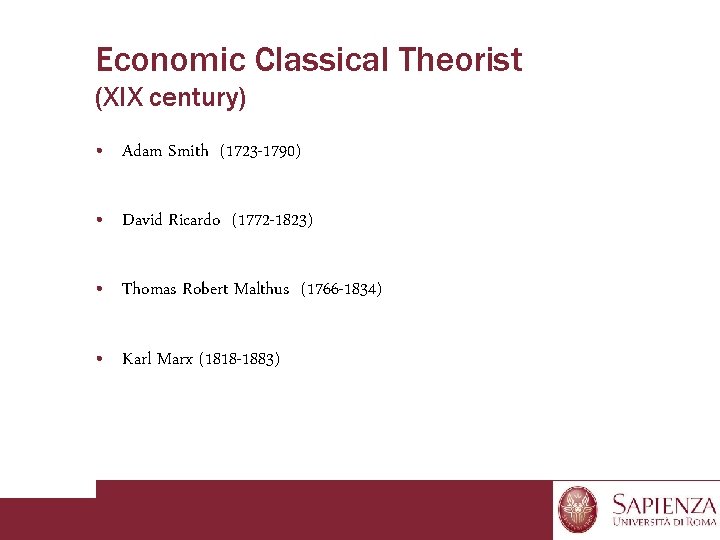 Economic Classical Theorist
(XIX century)

• Adam Smith (1723-1790)

• David Ricardo (1772-1823)

• Thomas Robert Malthus (1766-1834)

• Karl Marx (1818-1883)

SAPIENZA
UNIVERSITÀ DI ROMA